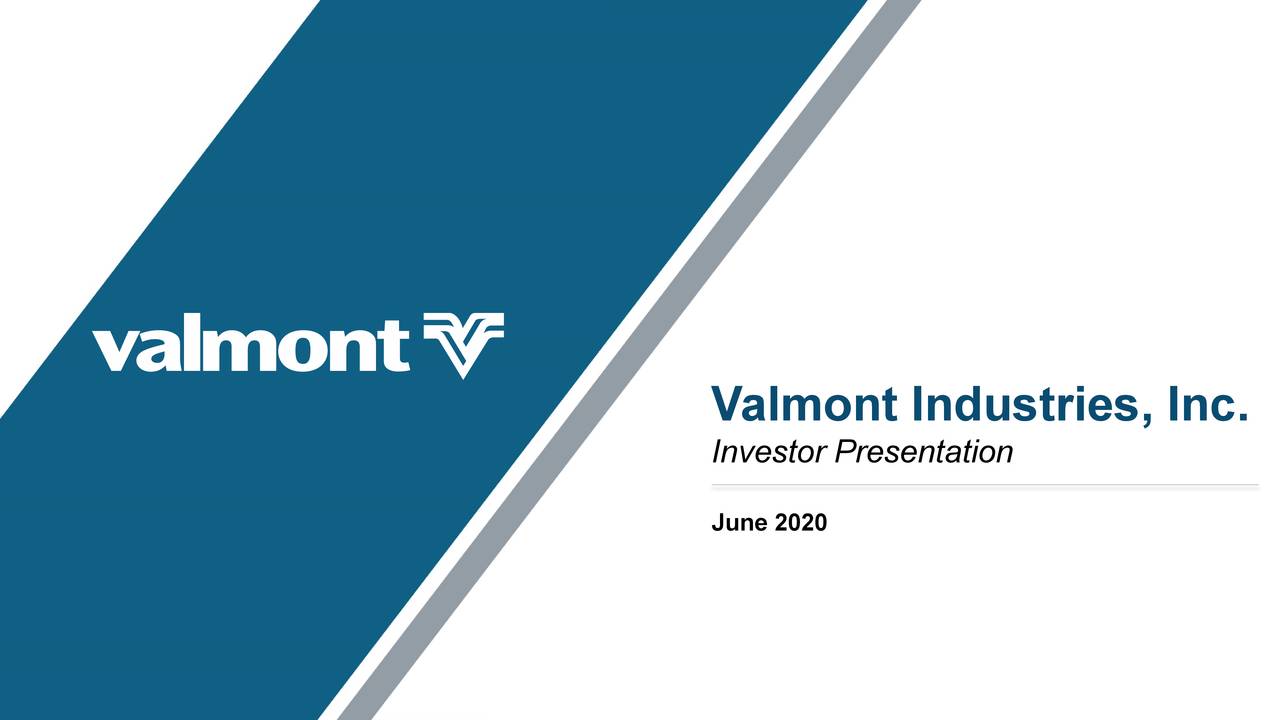 valmont

Valmont Industries, Inc.
Investor Presentation

June 2020